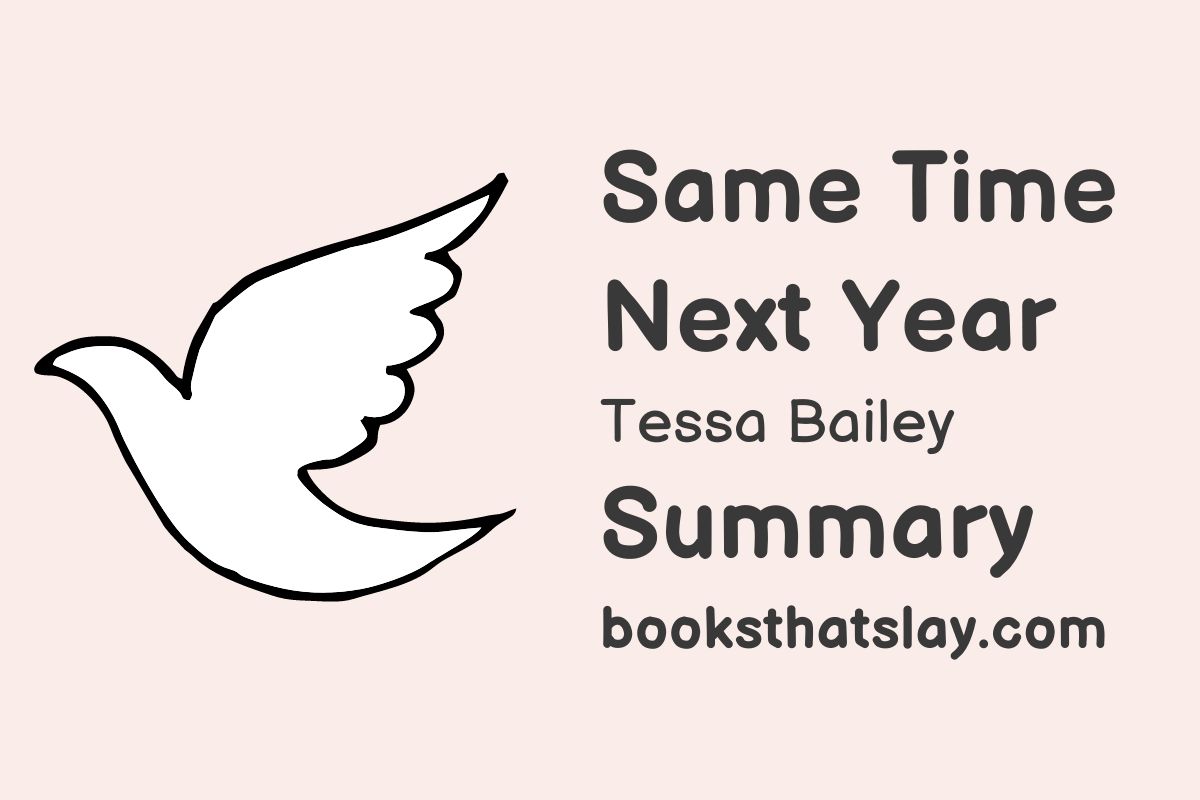 Same Time
Next Year
Tessa Bailey
Summary
booksthatslay.com